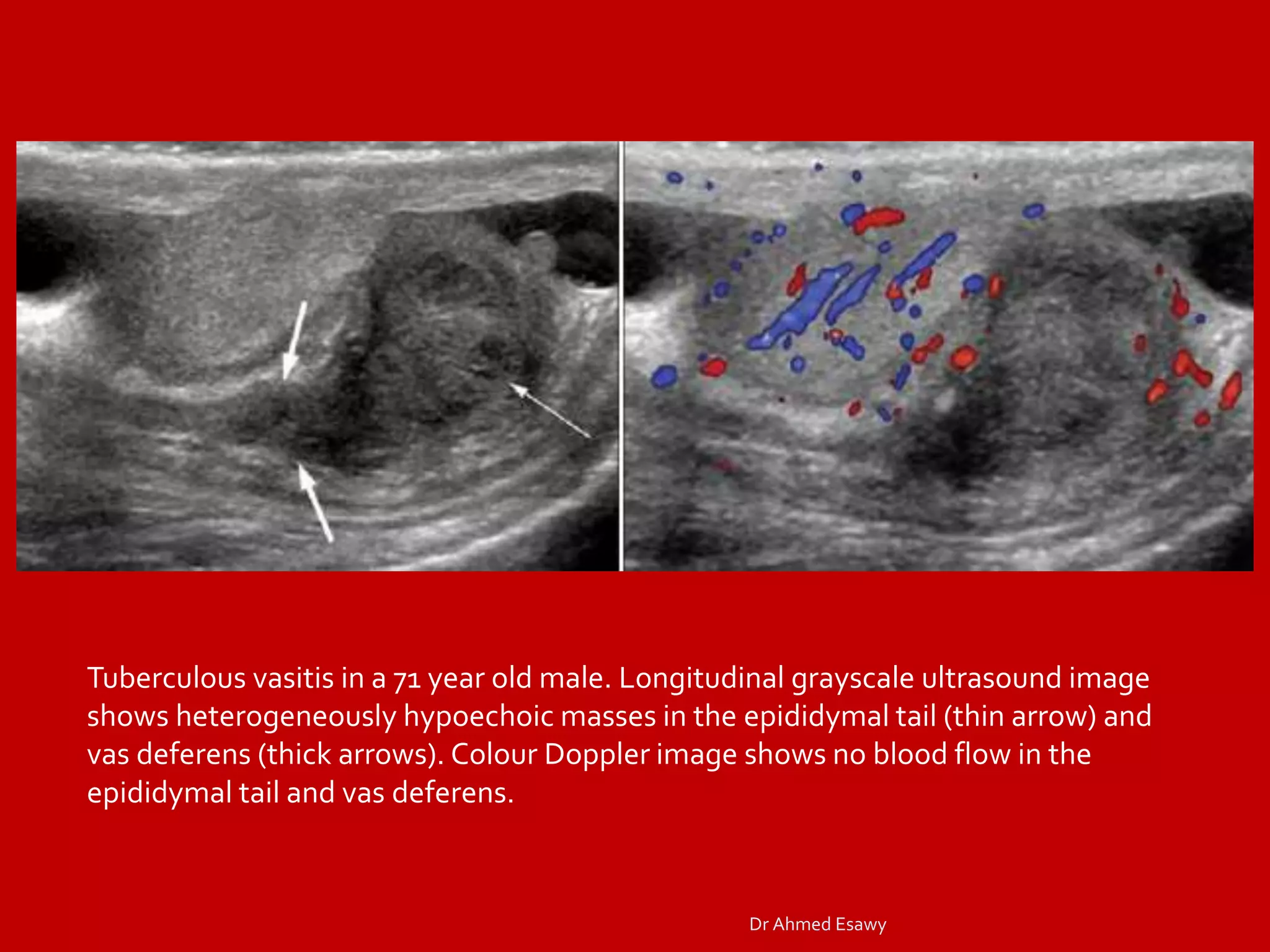 Tuberculous vasitis in a 71 year old male. Longitudinal grayscale ultrasound image shows heterogeneously hypoechoic masses in the epididymal tail (thin arrow) and vas deferens (thick arrows). Colour Doppler image shows no blood flow in the epididymal tail and vas deferens.

Dr Ahmed Esawy